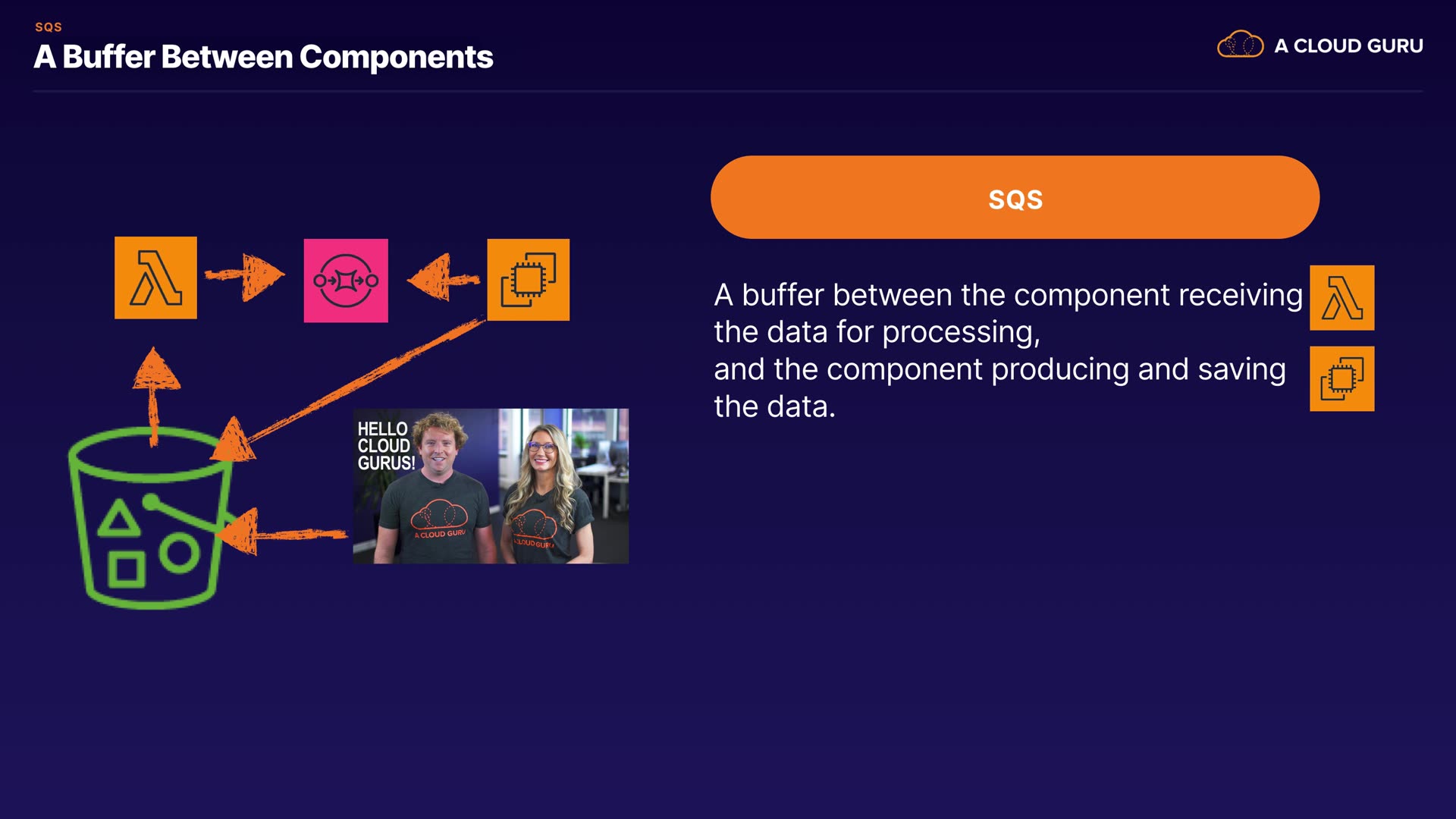 SQS

A Buffer Between Components

A CLOUD GURU

HELLO CLOUD GURUS!

A CLOUD GURU

CLOUD GURU

SQS

A buffer between the component receiving the data for processing,
and the component producing and saving the data.